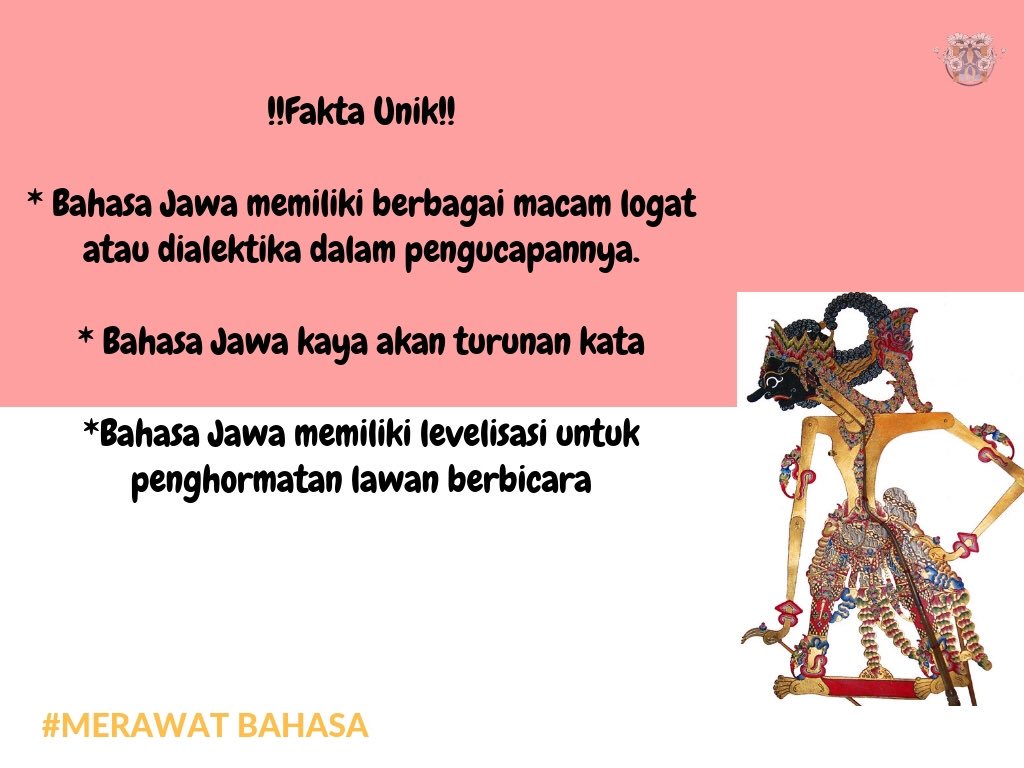 !!Fakta Unik!!

* Bahasa Jawa memiliki berbagai macam logat atau dialektika dalam pengucapannya.

* Bahasa Jawa kaya akan turunan kata

*Bahasa Jawa memiliki levelisasi untuk penghormatan lawan berbicara

#MERAWAT BAHASA